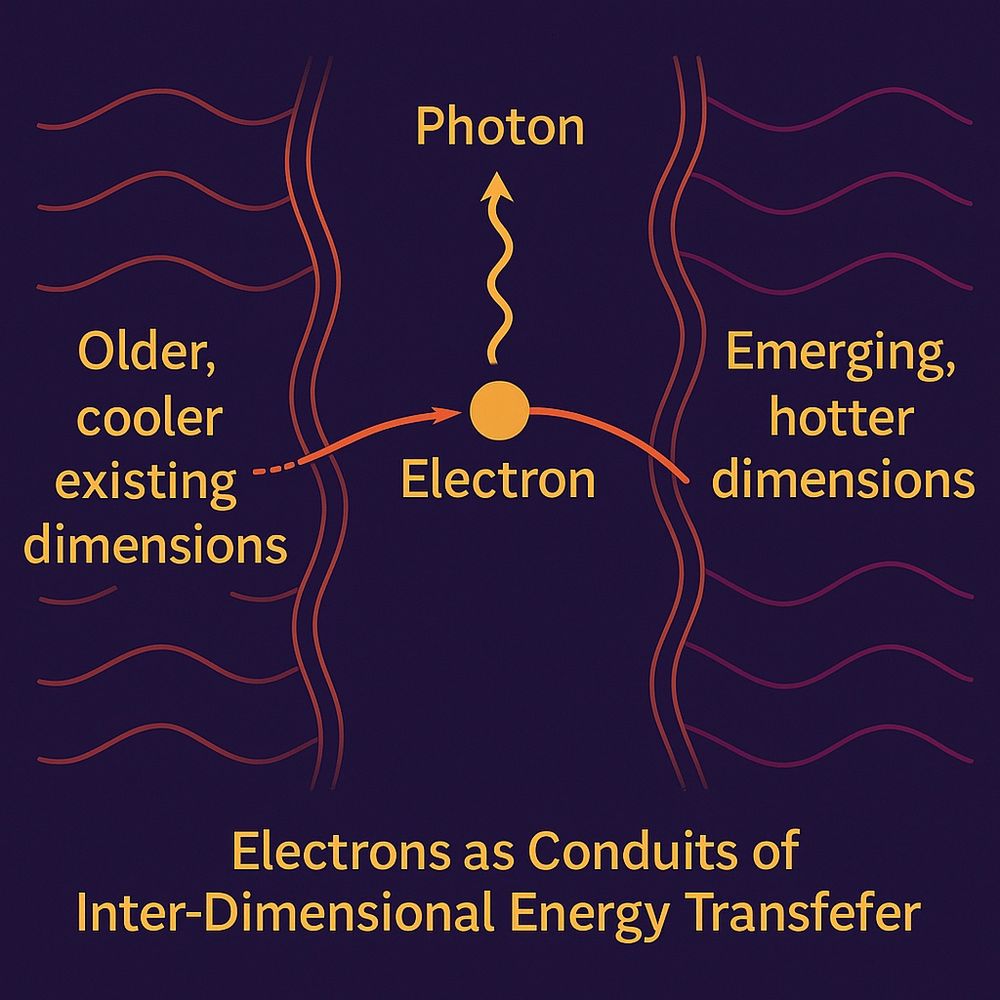 Photon

Older, cooler existing dimensions

Electron

Emerging, hotter dimensions

Electrons as Conduits of Inter-Dimensional Energy Transfefer